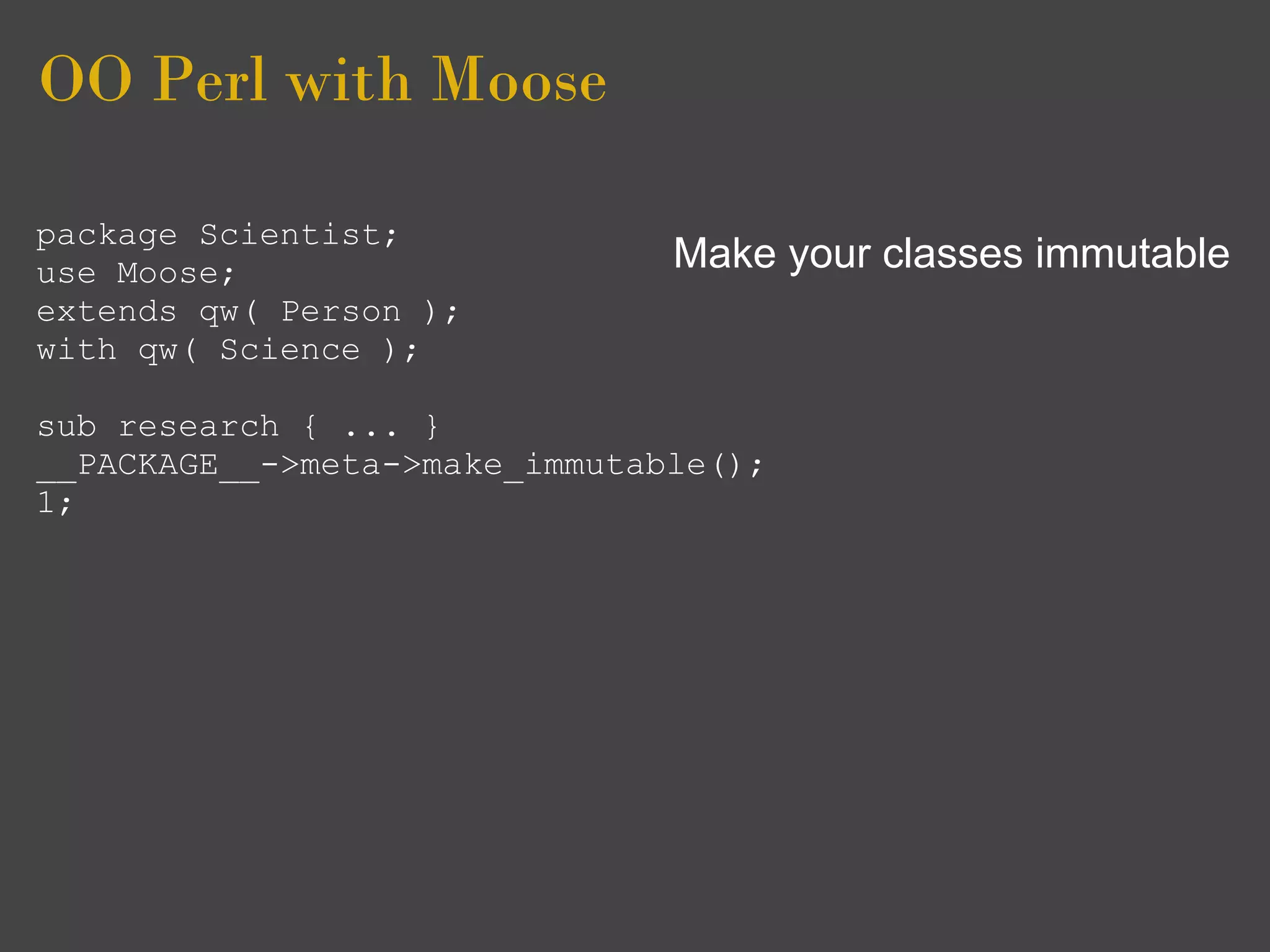 OO Perl with Moose

package Scientist;
use Moose;
extends qw( Person );
with qw( Science );

sub research { ... }
__PACKAGE__->meta->make_immutable();
1;

Make your classes immutable